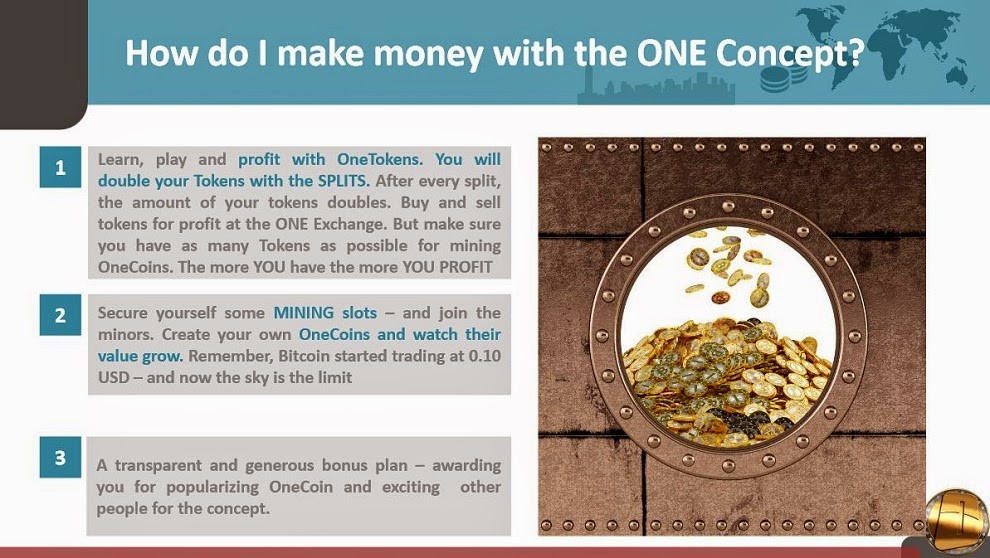 How do I make money with the ONE Concept?

1

Learn, play and profit with OneTokens. You will double your Tokens with the SPLITS. After every split, the amount of your tokens doubles. Buy and sell tokens for profit at the ONE Exchange. But make sure you have as many Tokens as possible for mining OneCoins. The more YOU have the more YOU PROFIT

2

Secure yourself some MINING slots – and join the minors. Create your own OneCoins and watch their value grow. Remember, Bitcoin started trading at 0.10 USD – and now the sky is the limit

3

A transparent and generous bonus plan – awarding you for popularizing OneCoin and exciting other people for the concept.